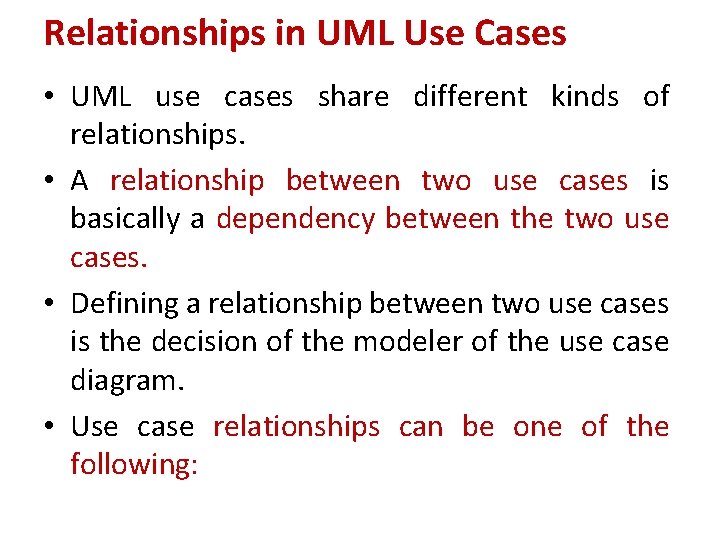 Relationships in UML Use Cases

• UML use cases share different kinds of relationships.

• A relationship between two use cases is basically a dependency between the two use cases.

• Defining a relationship between two use cases is the decision of the modeler of the use case diagram.

• Use case relationships can be one of the following: